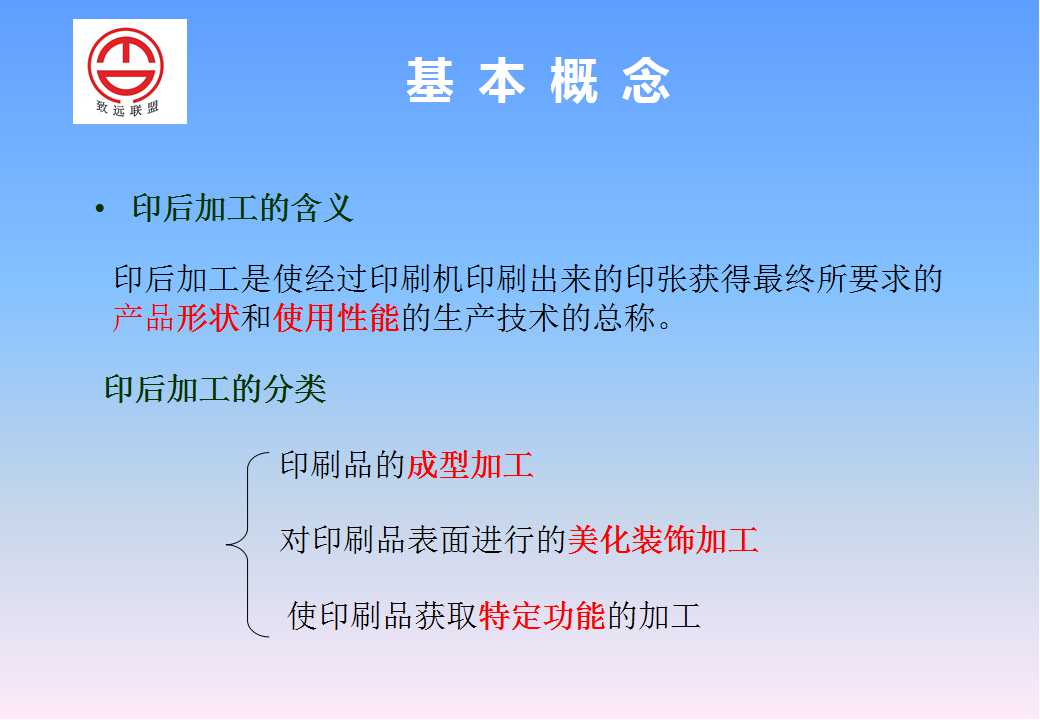 致远联盟

基 本 概 念

• 印后加工的含义

印后加工是使经过印刷机印刷出来的印张获得最终所要求的产品形状和使用性能的生产技术的总称。

印后加工的分类

印刷品的成型加工

对印刷品表面进行的美化装饰加工

使印刷品获取特定功能的加工